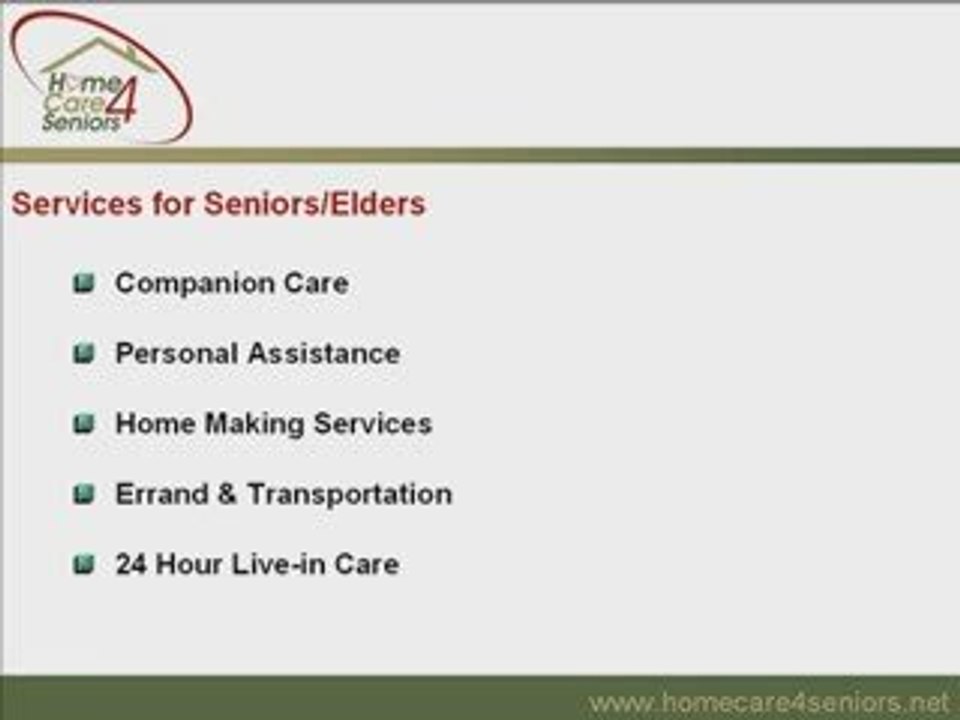 Home Care 4 Seniors

Services for Seniors/Elders

Companion Care

Personal Assistance

Home Making Services

Errand & Transportation

24 Hour Live-in Care

www.homecare4seniors.net